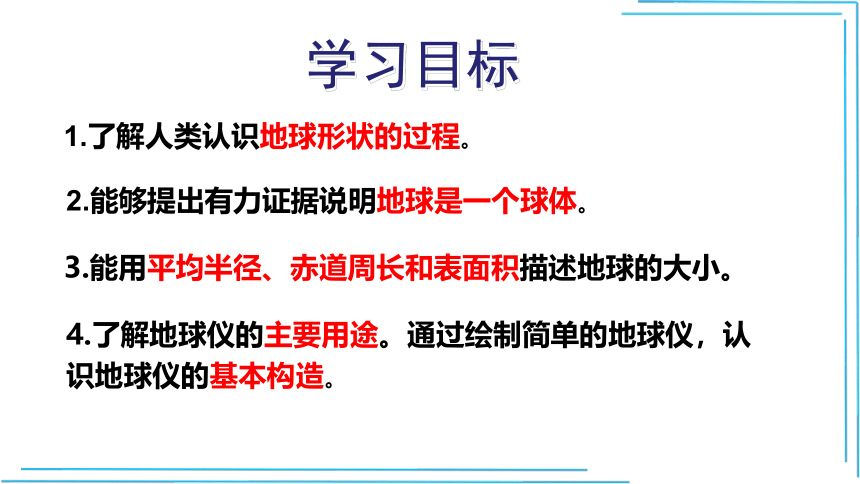 学习目标

1.了解人类认识地球形状的过程。

2.能够提出有力证据说明地球是一个球体。

3.能用平均半径、赤道周长和表面积描述地球的大小。

4.了解地球仪的主要用途。通过绘制简单的地球仪，认识地球仪的基本构造。